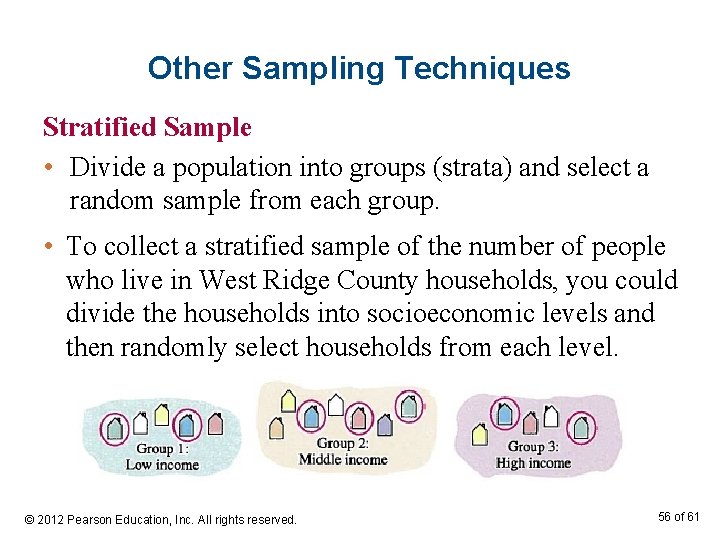 Other Sampling Techniques

Stratified Sample

• Divide a population into groups (strata) and select a random sample from each group.

• To collect a stratified sample of the number of people who live in West Ridge County households, you could divide the households into socioeconomic levels and then randomly select households from each level.

Group 1:
Low income

Group 2:
Middle income

Group 3:
High income

© 2012 Pearson Education, Inc. All rights reserved.

56 of 61